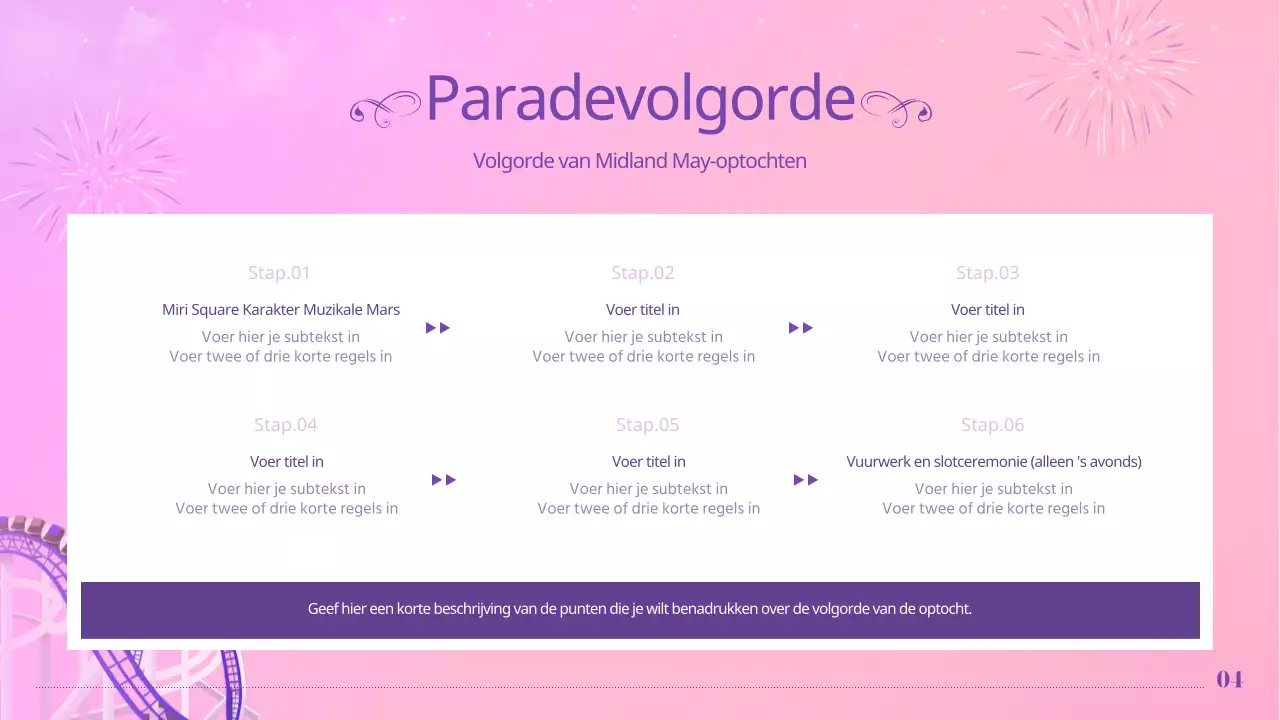 Paradevolgorde

Volgorde van Midland May-optochten

Stap.01

Miri Square Karakter Muzikale Mars

Voer hier je subtekst in
Voer twee of drie korte regels in

Stap.02

Voer titel in

Voer hier je subtekst in
Voer twee of drie korte regels in

Stap.03

Voer titel in

Voer hier je subtekst in
Voer twee of drie korte regels in

Stap.04

Voer titel in

Voer hier je subtekst in
Voer twee of drie korte regels in

Stap.05

Voer titel in

Voer hier je subtekst in
Voer twee of drie korte regels in

Stap.06

Vuurwerk en slotceremonie (alleen 's avonds)

Voer hier je subtekst in
Voer twee of drie korte regels in

Geef hier een korte beschrijving van de punten die je wilt benadrukken over de volgorde van de optocht.

04